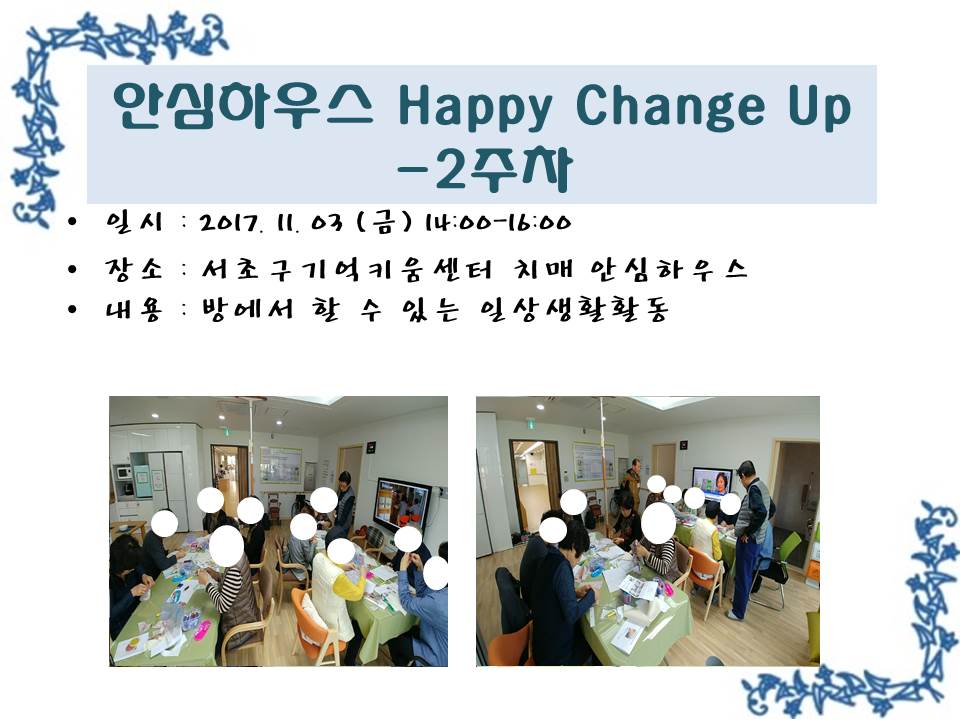 안심하우스 Happy Change Up -2주차

• 일시 : 2017. 11. 03 (금) 14:00-16:00
• 장소 : 서초구기억키움센터 치매 안심하우스
• 내용 : 방에서 할 수 있는 일상생활활동